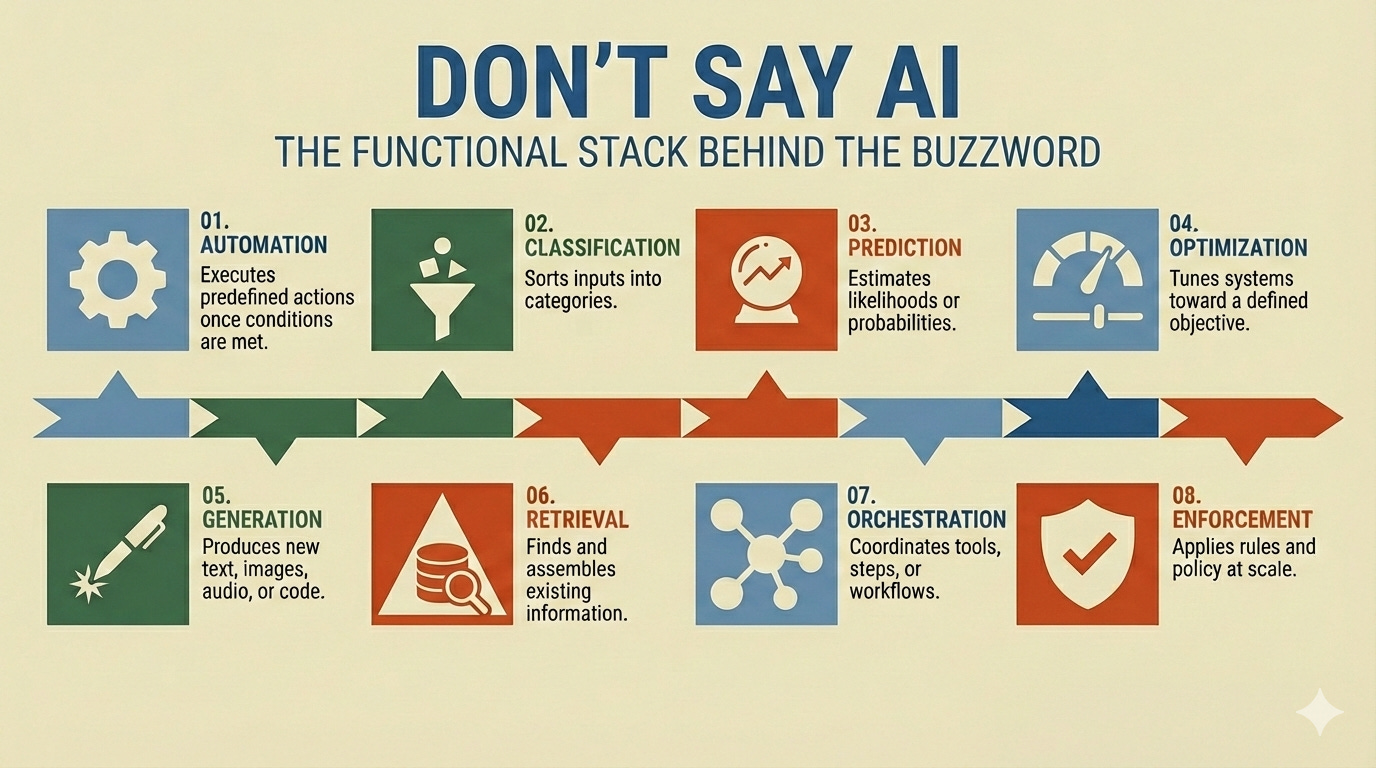 DON'T SAY AI

THE FUNCTIONAL STACK BEHIND THE BUZZWORD

01.
AUTOMATION
Executes predefined actions once conditions are met.

02.
CLASSIFICATION
Sorts inputs into categories.

03.
PREDICTION
Estimates likelihoods or probabilities.

04.
OPTIMIZATION
Tunes systems toward a defined objective.

05.
GENERATION
Produces new text, images, audio, or code.

06.
RETRIEVAL
Finds and assembles existing information.

07.
ORCHESTRATION
Coordinates tools, steps, or workflows.

08.
ENFORCEMENT
Applies rules and policy at scale.